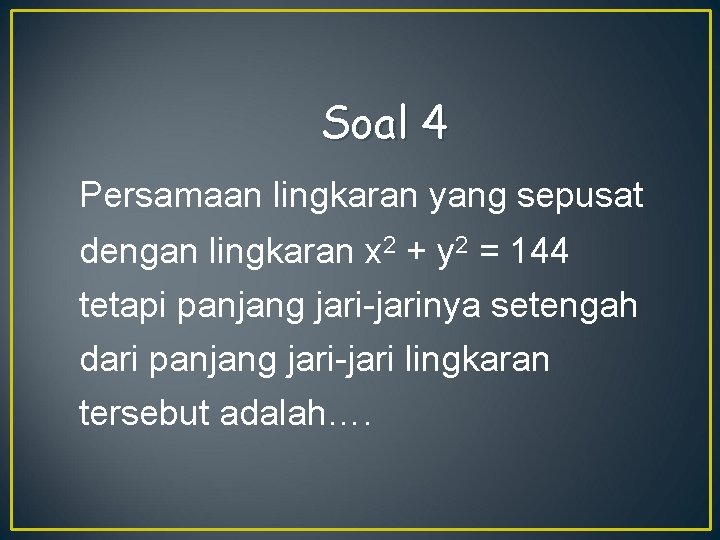 Soal 4

Persamaan lingkaran yang sepusat dengan lingkaran $x^2 + y^2 = 144$ tetapi panjang jari-jarinya setengah dari panjang jari-jari lingkaran tersebut adalah….